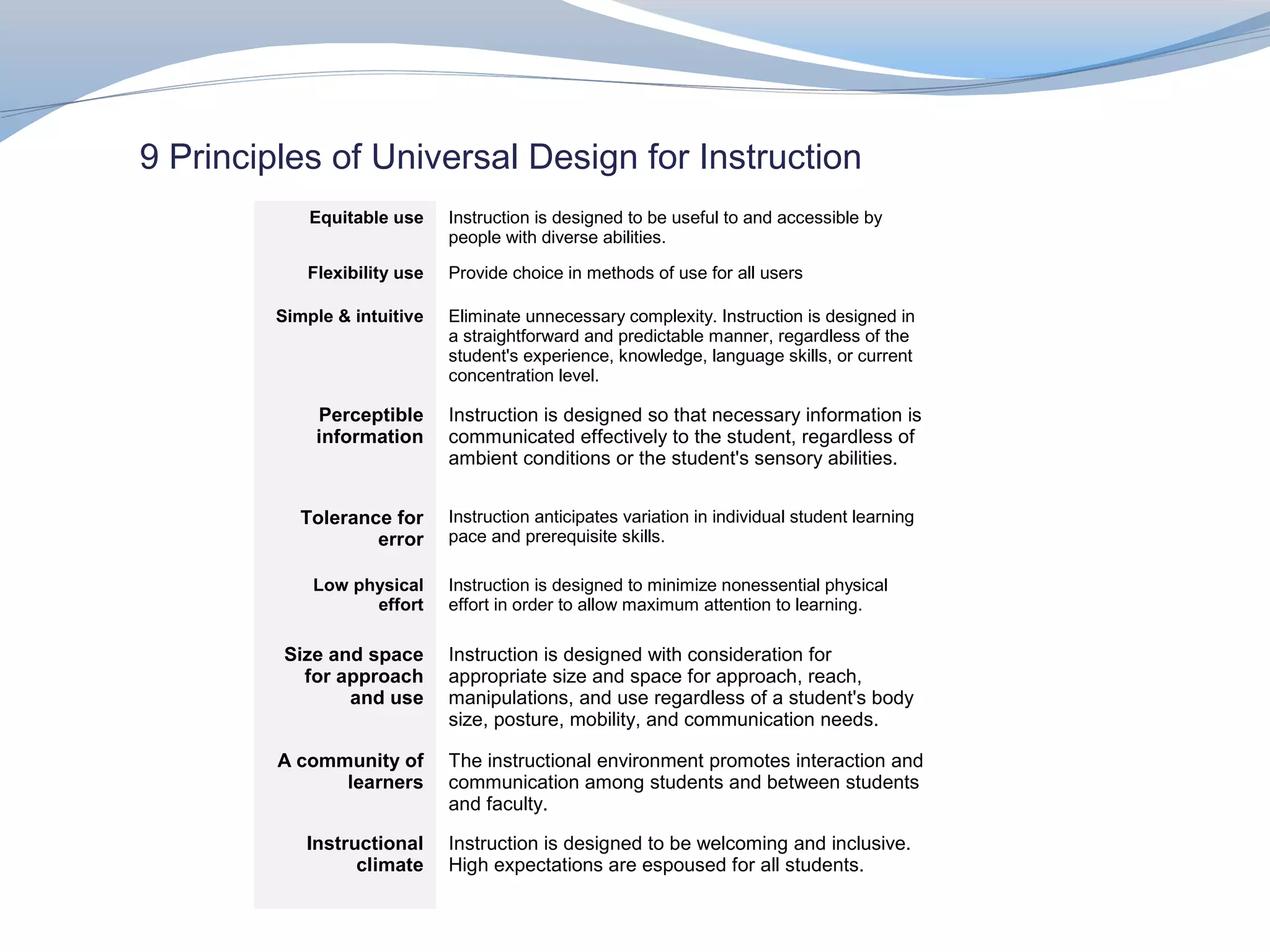 9 Principles of Universal Design for Instruction

| | |
|---|---|
| Equitable use | Instruction is designed to be useful to and accessible by people with diverse abilities. |
| Flexibility use | Provide choice in methods of use for all users |
| Simple & intuitive | Eliminate unnecessary complexity. Instruction is designed in a straightforward and predictable manner, regardless of the student's experience, knowledge, language skills, or current concentration level. |
| Perceptible information | Instruction is designed so that necessary information is communicated effectively to the student, regardless of ambient conditions or the student's sensory abilities. |
| Tolerance for error | Instruction anticipates variation in individual student learning pace and prerequisite skills. |
| Low physical effort | Instruction is designed to minimize nonessential physical effort in order to allow maximum attention to learning. |
| Size and space for approach and use | Instruction is designed with consideration for appropriate size and space for approach, reach, manipulations, and use regardless of a student's body size, posture, mobility, and communication needs. |
| A community of learners | The instructional environment promotes interaction and communication among students and between students and faculty. |
| Instructional climate | Instruction is designed to be welcoming and inclusive. High expectations are espoused for all students. |